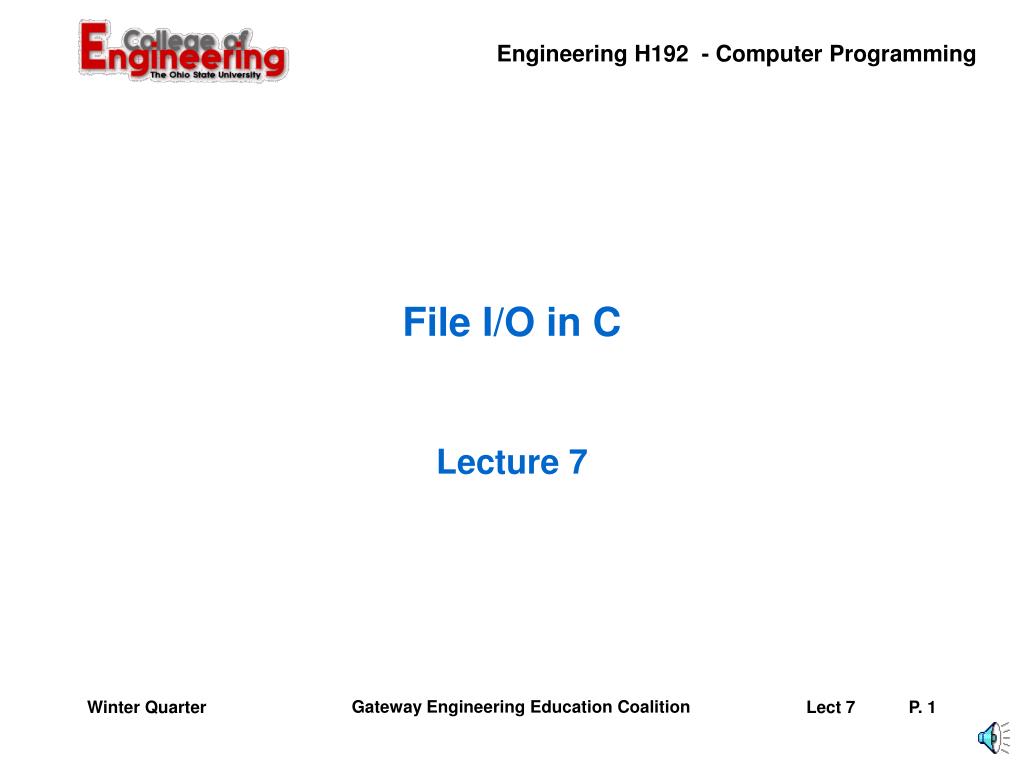 College of Engineering
The Ohio State University

Engineering H192 - Computer Programming

File I/O in C

Lecture 7

Winter Quarter

Gateway Engineering Education Coalition

Lect 7

P. 1